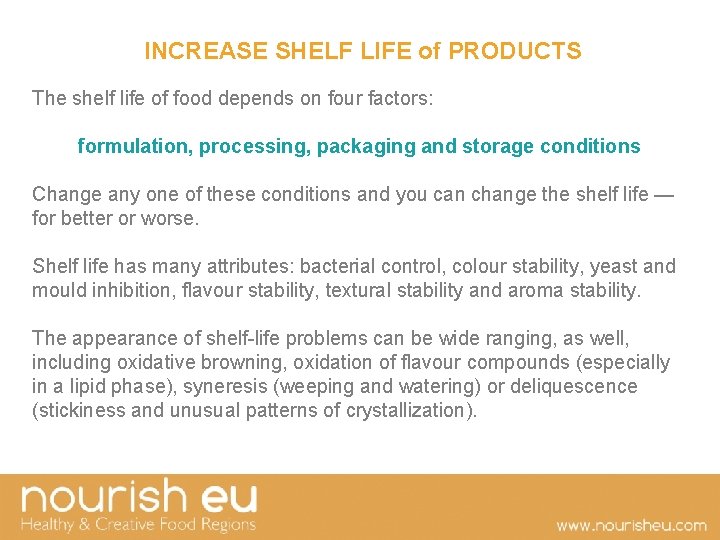 INCREASE SHELF LIFE of PRODUCTS

The shelf life of food depends on four factors:

formulation, processing, packaging and storage conditions

Change any one of these conditions and you can change the shelf life — for better or worse.

Shelf life has many attributes: bacterial control, colour stability, yeast and mould inhibition, flavour stability, textural stability and aroma stability.

The appearance of shelf-life problems can be wide ranging, as well, including oxidative browning, oxidation of flavour compounds (especially in a lipid phase), syneresis (weeping and watering) or deliquescence (stickiness and unusual patterns of crystallization).

nourish eu
Healthy & Creative Food Regions

www.nourisheu.com